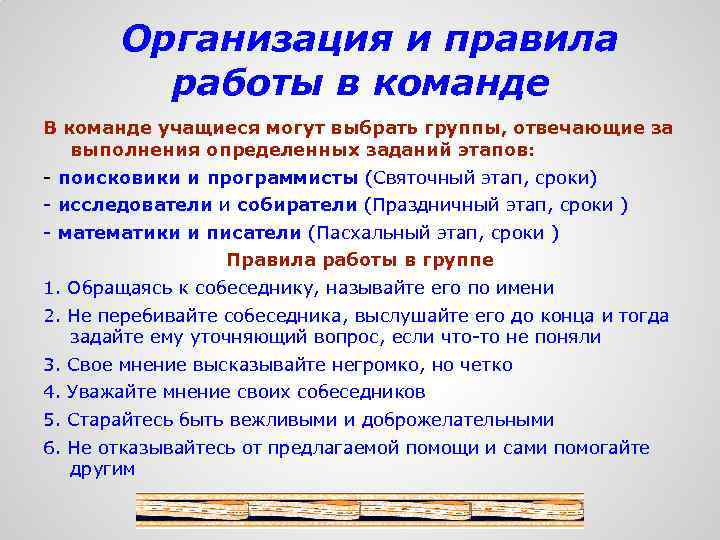 Организация и правила работы в команде

В команде учащиеся могут выбрать группы, отвечающие за выполнения определенных заданий этапов:

- поисковики и программисты (Святочный этап, сроки)

- исследователи и собиратели (Праздничный этап, сроки )

- математики и писатели (Пасхальный этап, сроки )

Правила работы в группе

1. Обращаясь к собеседнику, называйте его по имени

2. Не перебивайте собеседника, выслушайте его до конца и тогда задайте ему уточняющий вопрос, если что-то не поняли

3. Свое мнение высказывайте негромко, но четко

4. Уважайте мнение своих собеседников

5. Старайтесь быть вежливыми и доброжелательными

6. Не отказывайтесь от предлагаемой помощи и сами помогайте другим